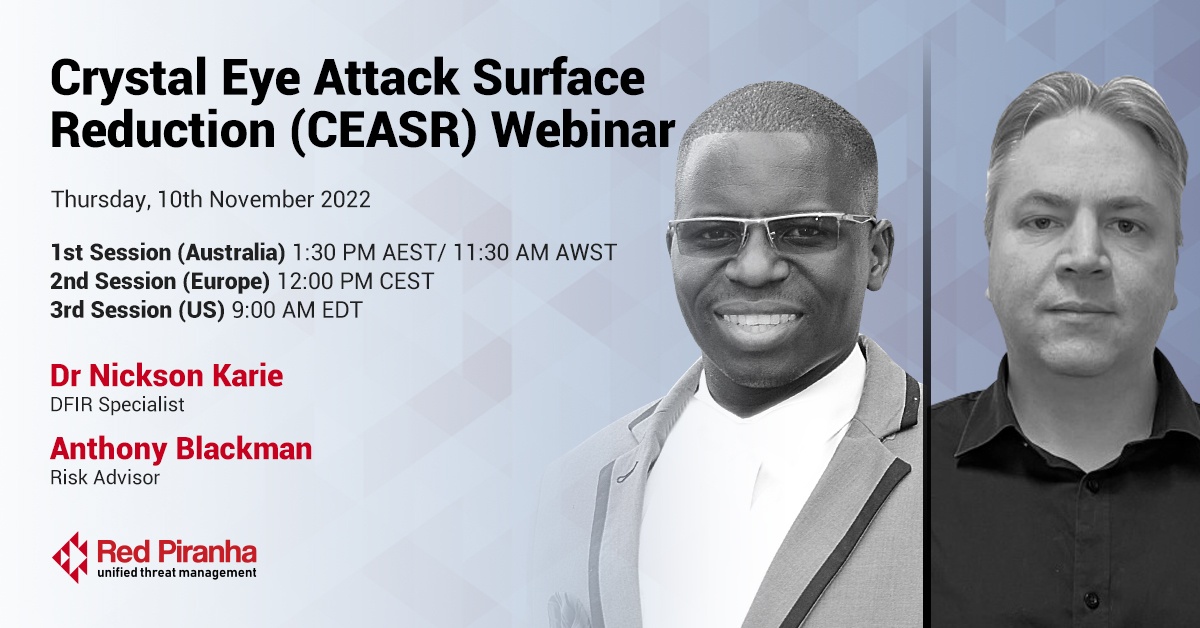 Crystal Eye Attack Surface Reduction (CEASR) Webinar

Thursday, 10th November 2022

1st Session (Australia) 1:30 PM AEST/ 11:30 AM AWST
2nd Session (Europe) 12:00 PM CEST
3rd Session (US) 9:00 AM EDT

Dr Nickson Karie
DFIR Specialist

Anthony Blackman
Risk Advisor

Red Piranha
unified threat management